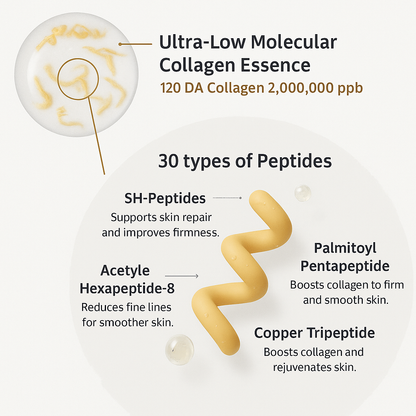 Ultra-Low Molecular Collagen Essence
120 DA Collagen 2,000,000 ppb

30 types of Peptides

SH-Peptides
Supports skin repair and improves firmness.

Acetyle Hexapeptide-8
Reduces fine lines for smoother skin.

Palmitoyl Pentapeptide
Boosts collagen to firm and smooth skin.

Copper Tripeptide
Boosts collagen and rejuvenates skin.